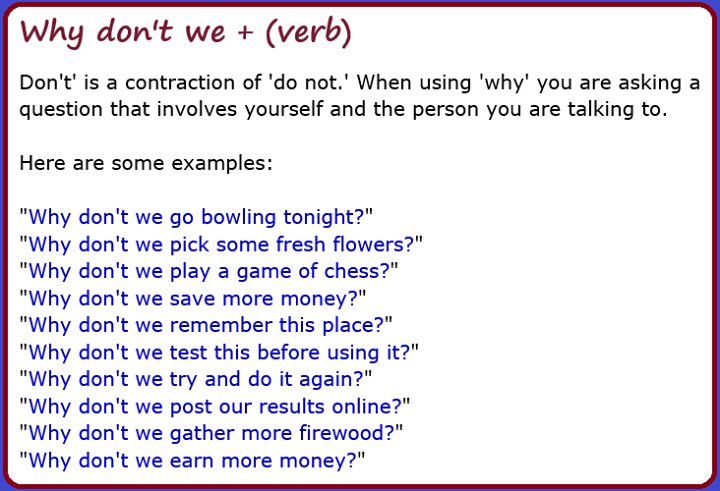 Why don't we + (verb)

Don't' is a contraction of 'do not.' When using 'why' you are asking a question that involves yourself and the person you are talking to.

Here are some examples:

"Why don't we go bowling tonight?"
"Why don't we pick some fresh flowers?"
"Why don't we play a game of chess?"
"Why don't we save more money?"
"Why don't we remember this place?"
"Why don't we test this before using it?"
"Why don't we try and do it again?"
"Why don't we post our results online?"
"Why don't we gather more firewood?"
"Why don't we earn more money?"